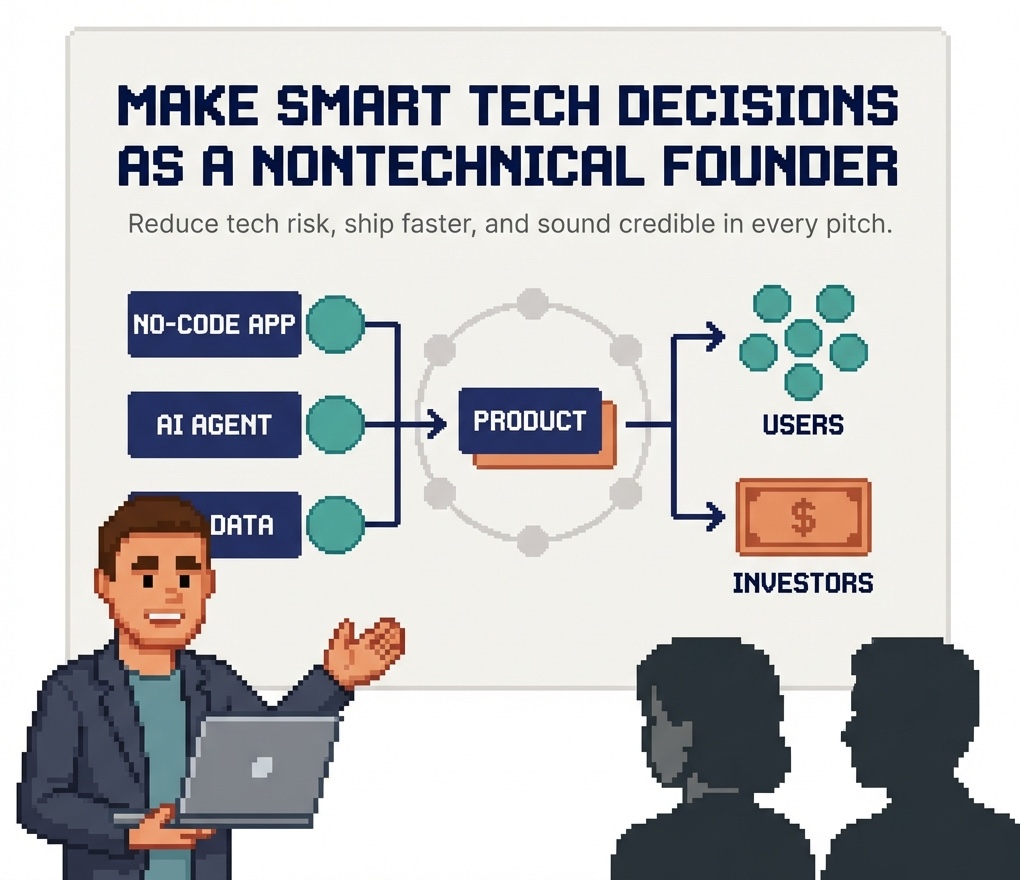 MAKE SMART TECH DECISIONS AS A NONTECHNICAL FOUNDER

Reduce tech risk, ship faster, and sound credible in every pitch.

NO-CODE APP

AI AGENT

DATA

PRODUCT

USERS

$

INVESTORS